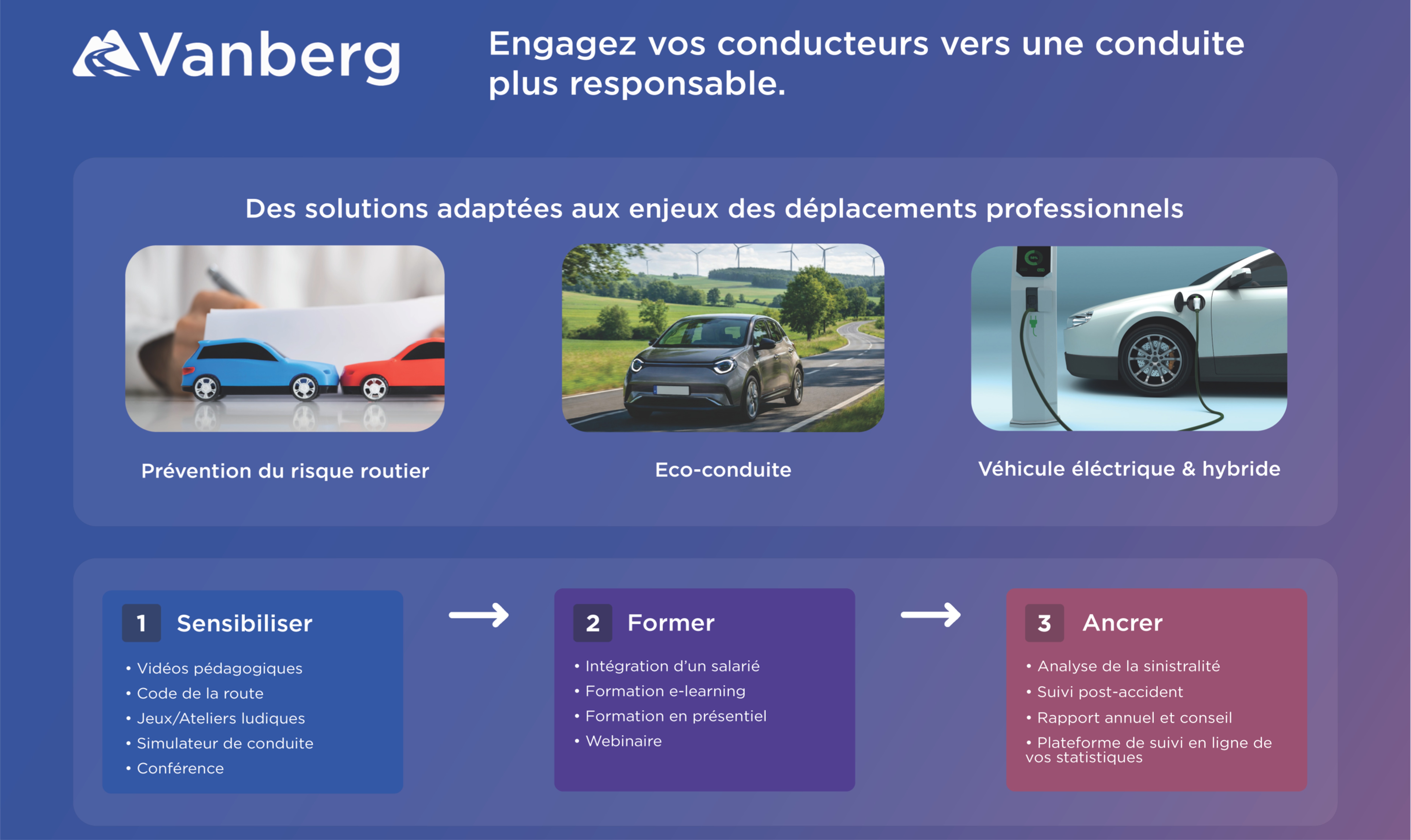 Vanberg

Engagez vos conducteurs vers une conduite plus responsable.

Des solutions adaptées aux enjeux des déplacements professionnels

Prévention du risque routier

Eco-conduite

Véhicule éléctrique & hybride

1 Sensibiliser
• Vidéos pédagogiques
• Code de la route
• Jeux/Ateliers ludiques
• Simulateur de conduite
• Conférence

2 Former
• Intégration d'un salarié
• Formation e-learning
• Formation en présentiel
• Webinaire

3 Ancrer
• Analyse de la sinistralité
• Suivi post-accident
• Rapport annuel et conseil
• Plateforme de suivi en ligne de vos statistiques